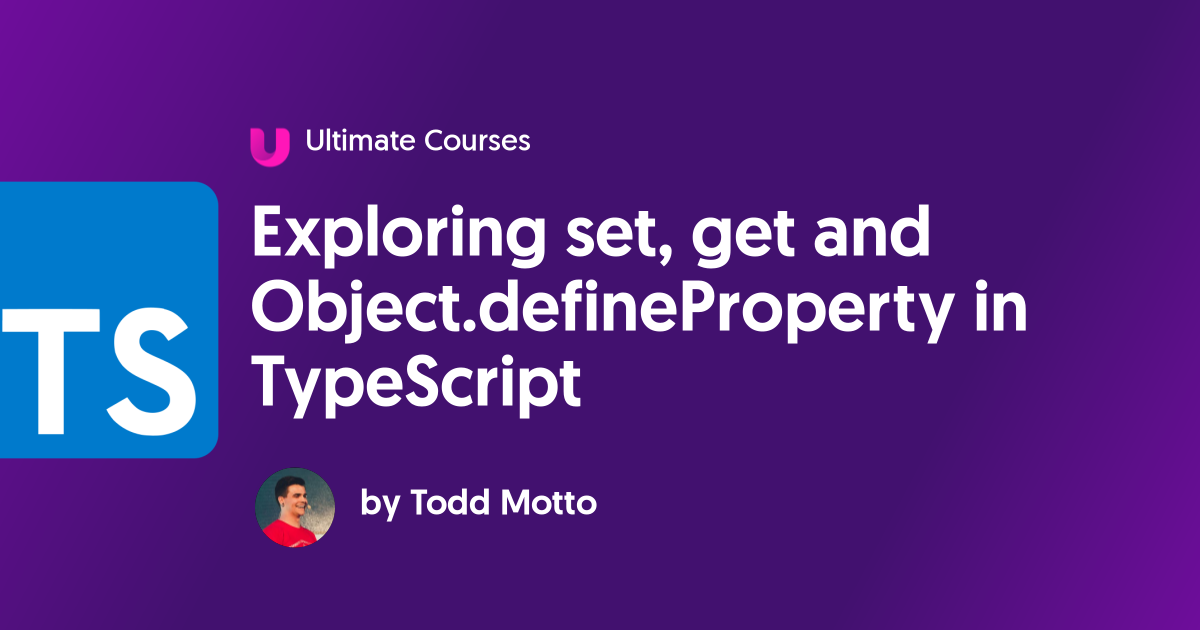 Ultimate Courses

TS

Exploring set, get and Object.defineProperty in TypeScript

by Todd Motto